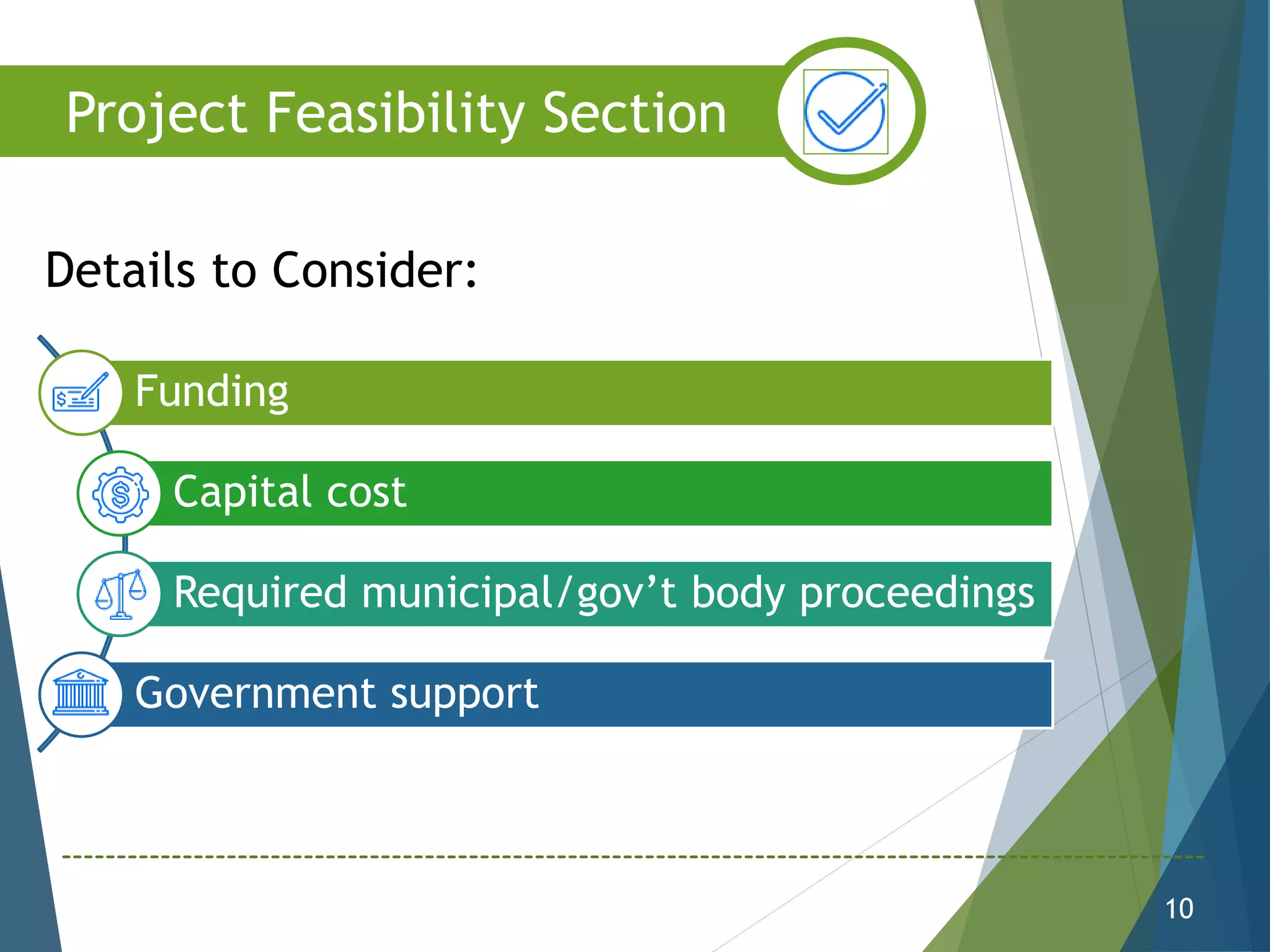 Project Feasibility Section

Details to Consider:

Funding

Capital cost

Required municipal/gov’t body proceedings

Government support

10